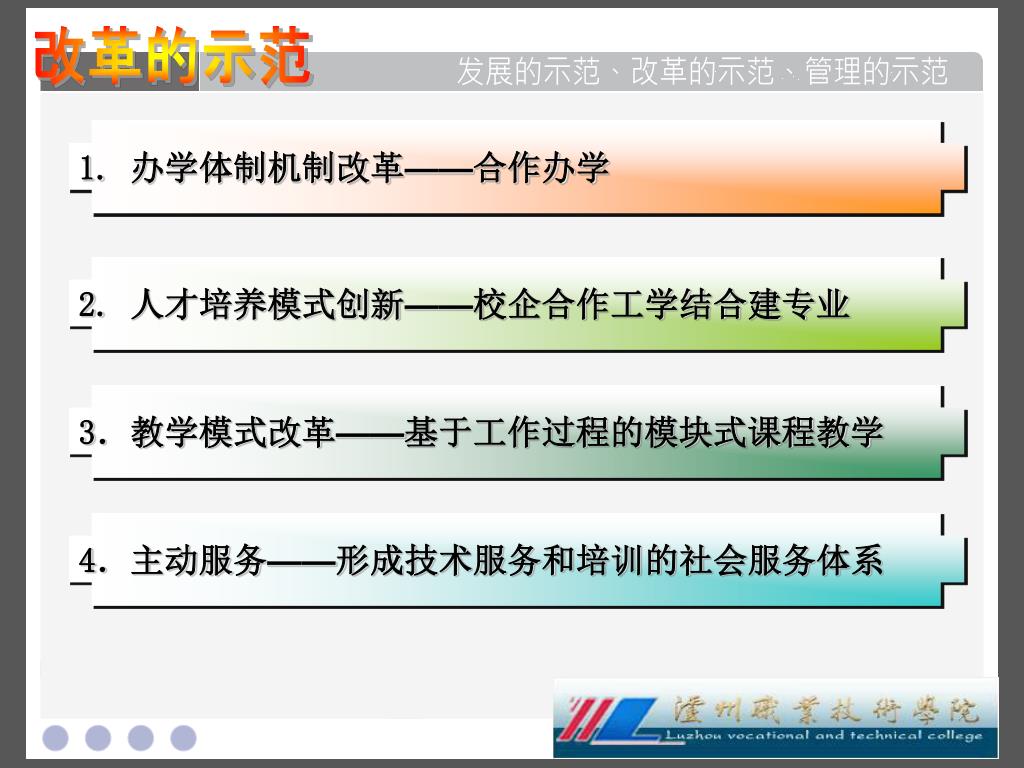 改革的示范

发展的示范、改革的示范、管理的示范

1. 办学体制机制改革——合作办学

2. 人才培养模式创新——校企合作工学结合建专业

3. 教学模式改革——基于工作过程的模块式课程教学

4. 主动服务——形成技术服务和培训的社会服务体系

瀘州職業技術學院
Luzhou vocational and technical college